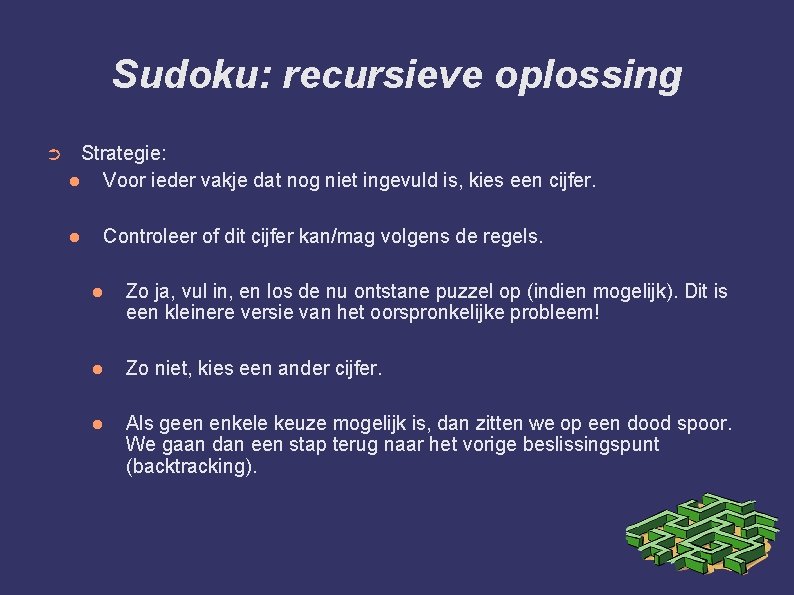 Sudoku: recursieve oplossing

Strategie:

Voor ieder vakje dat nog niet ingevuld is, kies een cijfer.

Controleer of dit cijfer kan/mag volgens de regels.

Zo ja, vul in, en los de nu ontstane puzzel op (indien mogelijk). Dit is een kleinere versie van het oorspronkelijke probleem!

Zo niet, kies een ander cijfer.

Als geen enkele keuze mogelijk is, dan zitten we op een dood spoor. We gaan dan een stap terug naar het vorige beslissingspunt (backtracking).